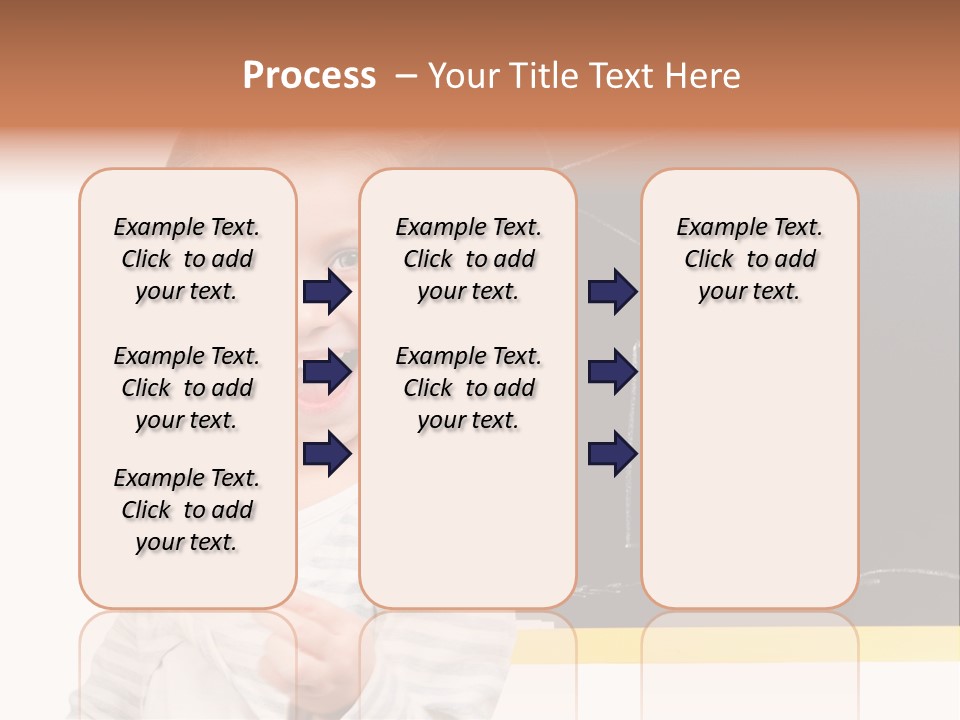 Process – Your Title Text Here

Example Text. Click to add your text.

Example Text. Click to add your text.

Example Text. Click to add your text.

Example Text. Click to add your text.

Example Text. Click to add your text.

Example Text. Click to add your text.